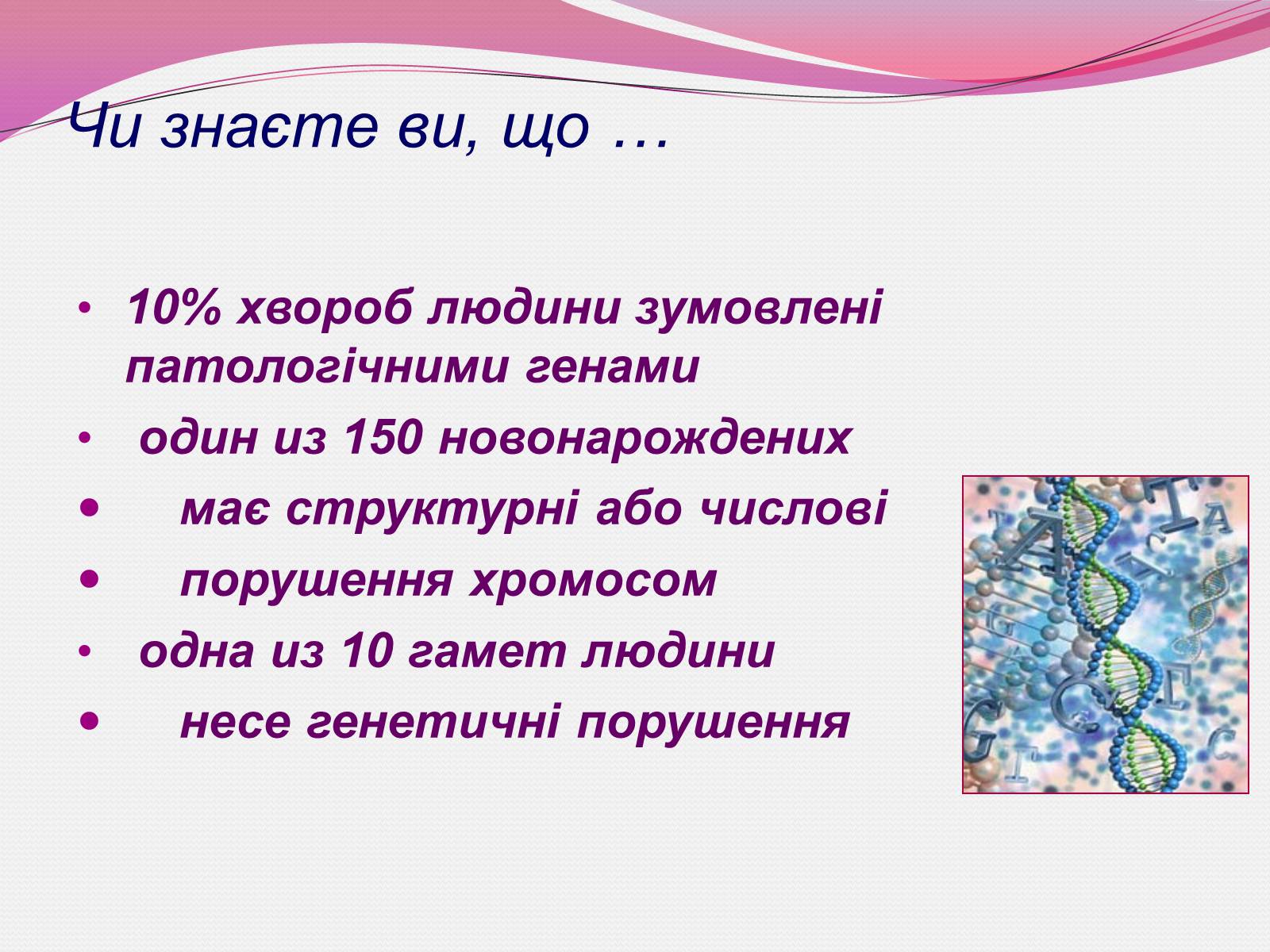 Чи знаєте ви, що …

• 10% хвороб людини зумовлені патологічними генами
• один из 150 новонарождених
• має структурні або числові
• порушення хромосом
• одна из 10 гамет людини
• несе генетичні порушення